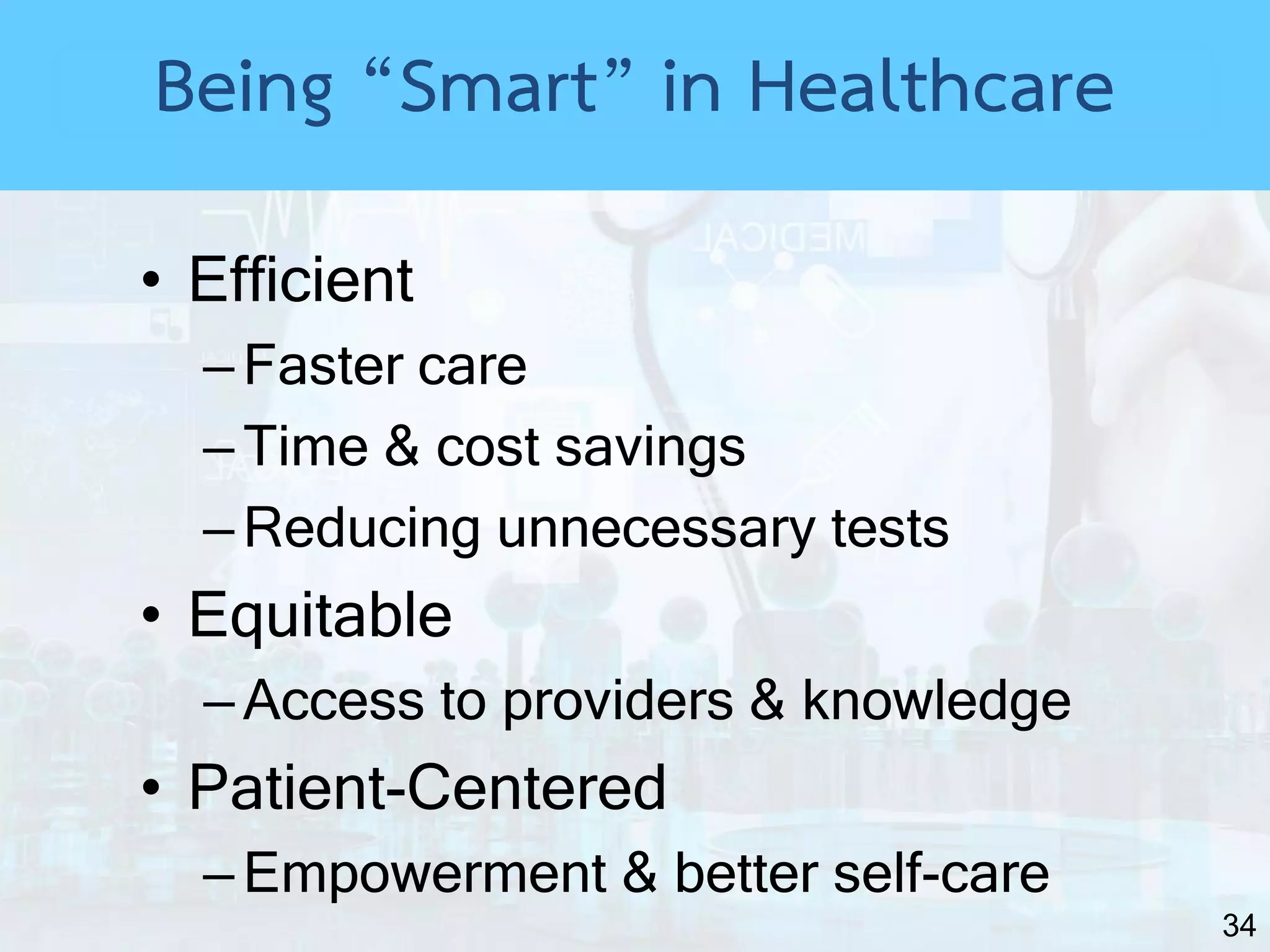 Being “Smart” in Healthcare

• Efficient
– Faster care
– Time & cost savings
– Reducing unnecessary tests
• Equitable
– Access to providers & knowledge
• Patient-Centered
– Empowerment & better self-care

34